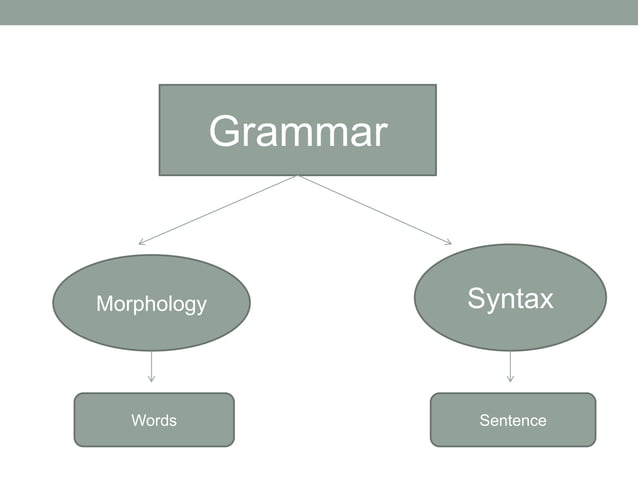 Grammar

Morphology

Syntax

Words

Sentence